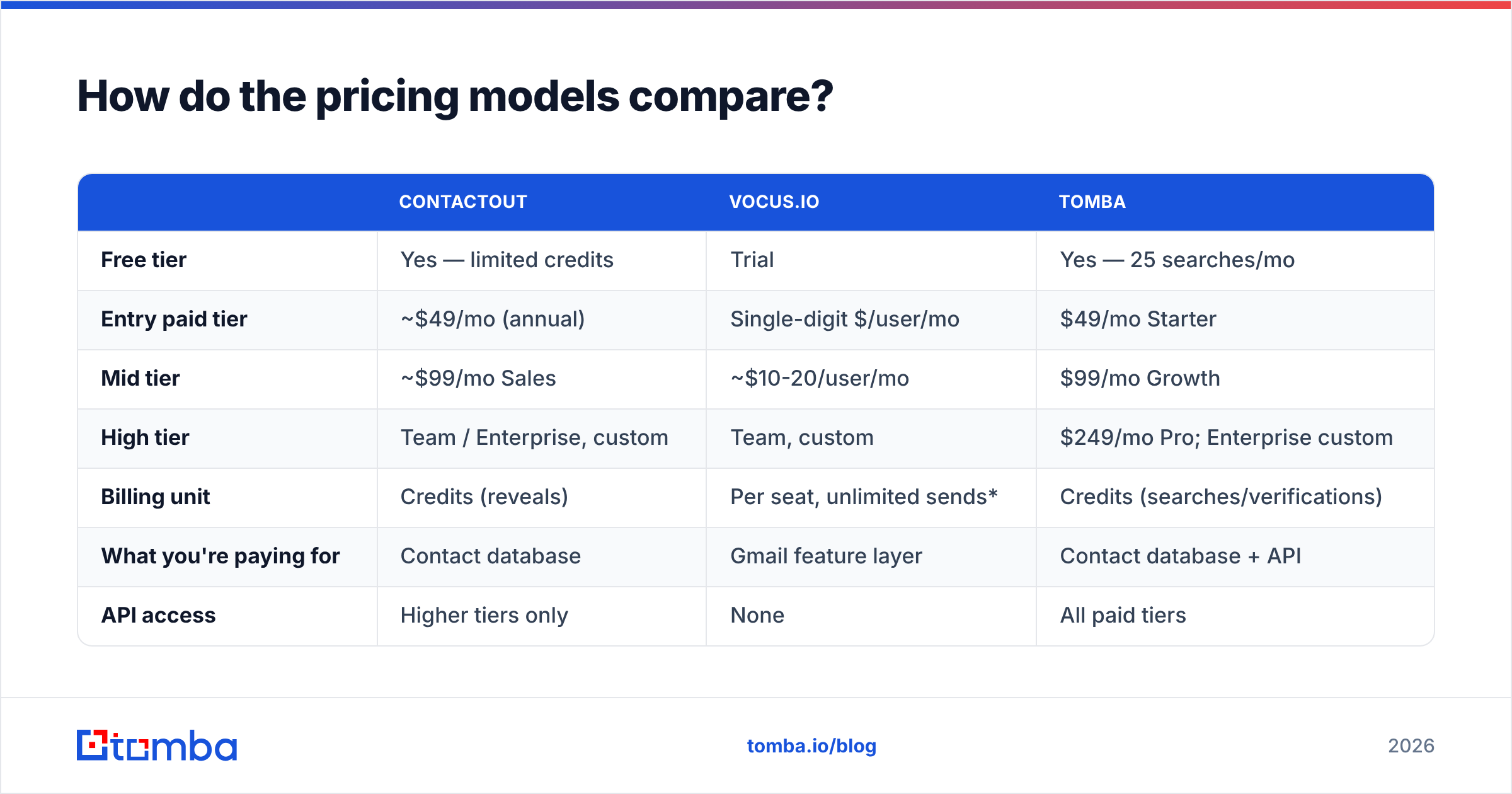 How do the pricing models compare?

| | CONTACTOUT | VOCUS.IO | TOMBA |
|---|---|---|---|
| Free tier | Yes — limited credits | Trial | Yes — 25 searches/mo |
| Entry paid tier | ~\$49/mo (annual) | Single-digit \$/user/mo | \$49/mo Starter |
| Mid tier | ~\$99/mo Sales | ~\$10-20/user/mo | \$99/mo Growth |
| High tier | Team / Enterprise, custom | Team, custom | \$249/mo Pro; Enterprise custom |
| Billing unit | Credits (reveals) | Per seat, unlimited sends* | Credits (searches/verifications) |
| What you're paying for | Contact database | Gmail feature layer | Contact database + API |
| API access | Higher tiers only | None | All paid tiers |

tomba

tomba.io/blog

2026